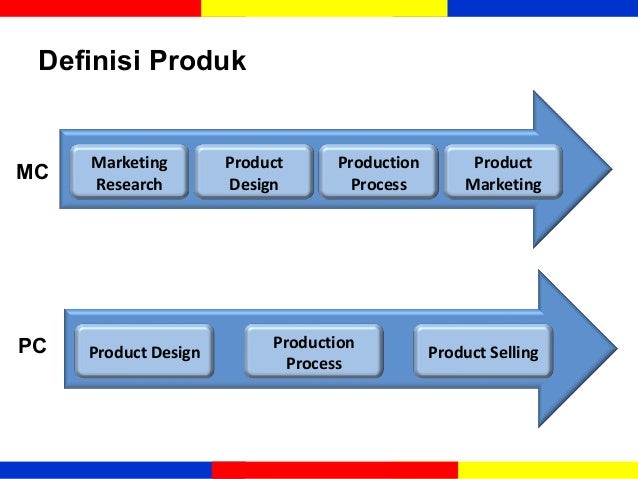 Definisi Produk

MC

Marketing Research

Product Design

Production Process

Product Marketing

PC

Product Design

Production Process

Product Selling